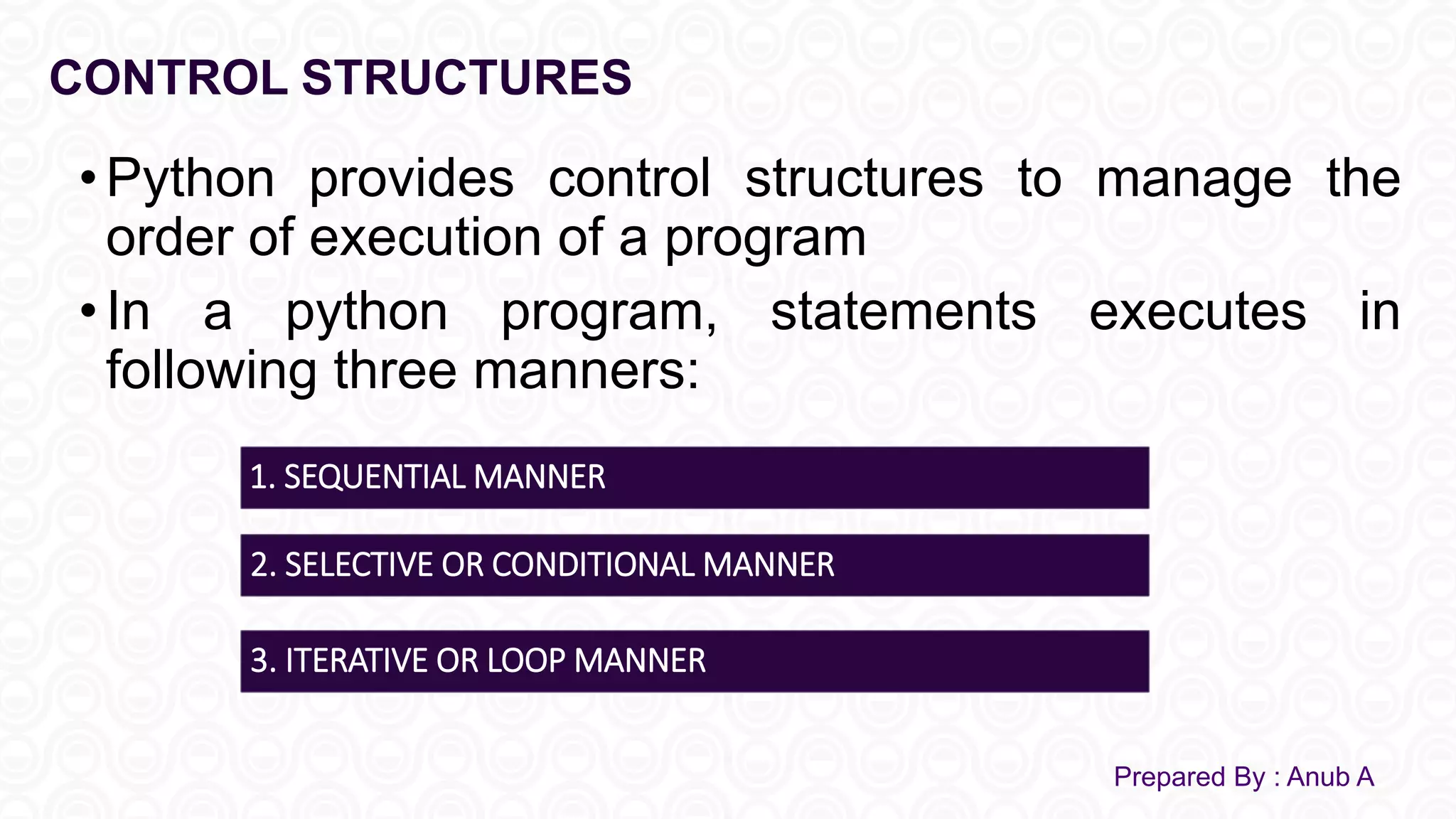 CONTROL STRUCTURES

• Python provides control structures to manage the order of execution of a program

• In a python program, statements executes in following three manners:

1. SEQUENTIAL MANNER

2. SELECTIVE OR CONDITIONAL MANNER

3. ITERATIVE OR LOOP MANNER

Prepared By : Anub A